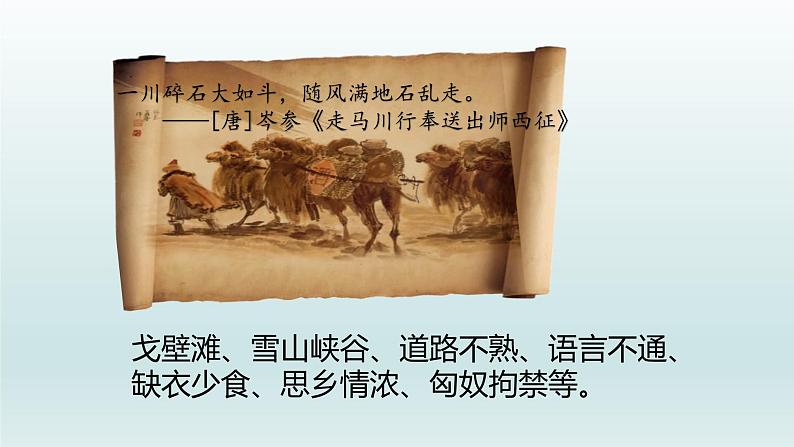 一川碎石大如斗，随风满地石乱走。
——[唐]岑参《走马川行奉送出师西征》

戈壁滩、雪山峡谷、道路不熟、语言不通、缺衣少食、思乡情浓、匈奴拘禁等。